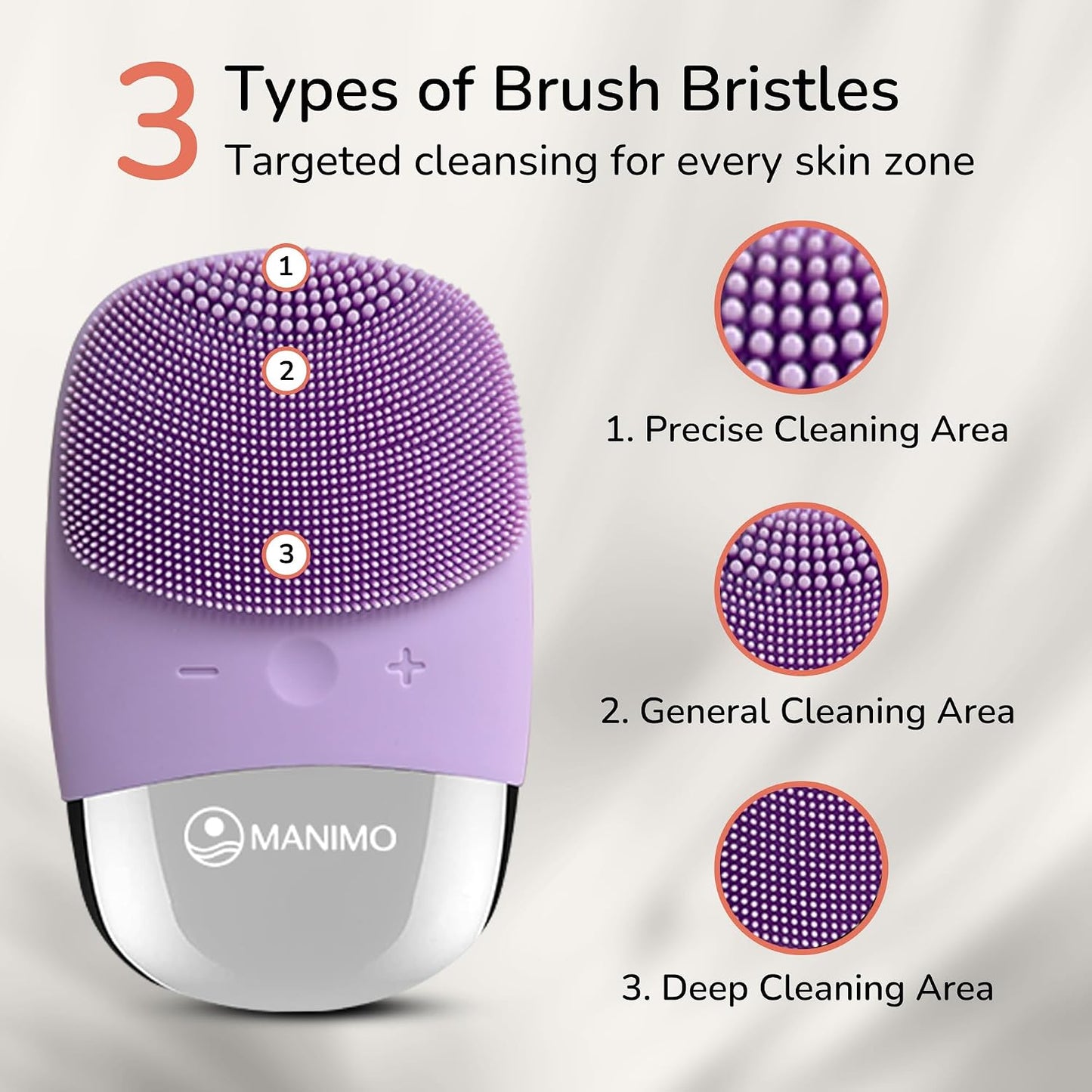 3 Types of Brush Bristles
Targeted cleansing for every skin zone

1

2

3

− +

MANIMO

1. Precise Cleaning Area

2. General Cleaning Area

3. Deep Cleaning Area